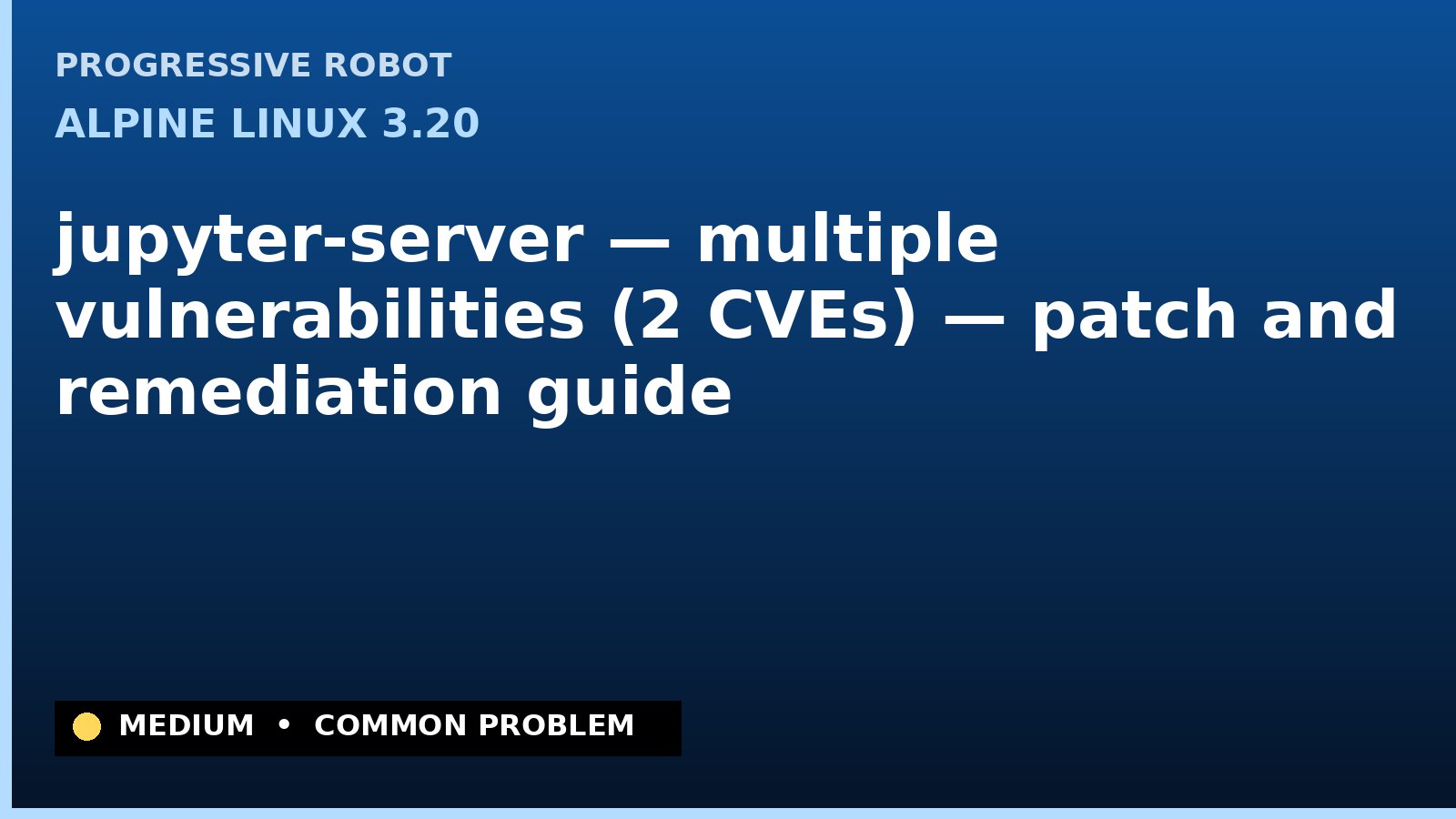 PROGRESSIVE ROBOT

ALPINE LINUX 3.20

jupyter-server — multiple vulnerabilities (2 CVEs) — patch and remediation guide

MEDIUM • COMMON PROBLEM